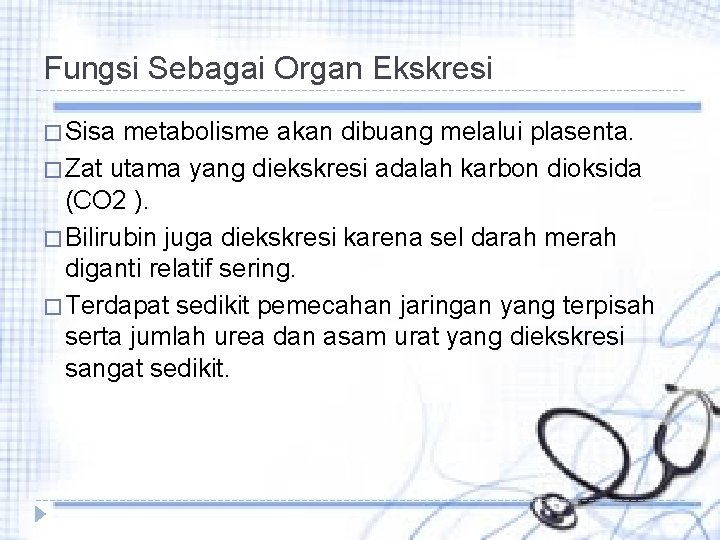 Fungsi Sebagai Organ Ekskresi

□ Sisa metabolisme akan dibuang melalui plasenta.

□ Zat utama yang diekskresi adalah karbon dioksida (CO2 ).

□ Bilirubin juga diekskresi karena sel darah merah diganti relatif sering.

□ Terdapat sedikit pemecahan jaringan yang terpisah serta jumlah urea dan asam urat yang diekskresi sangat sedikit.